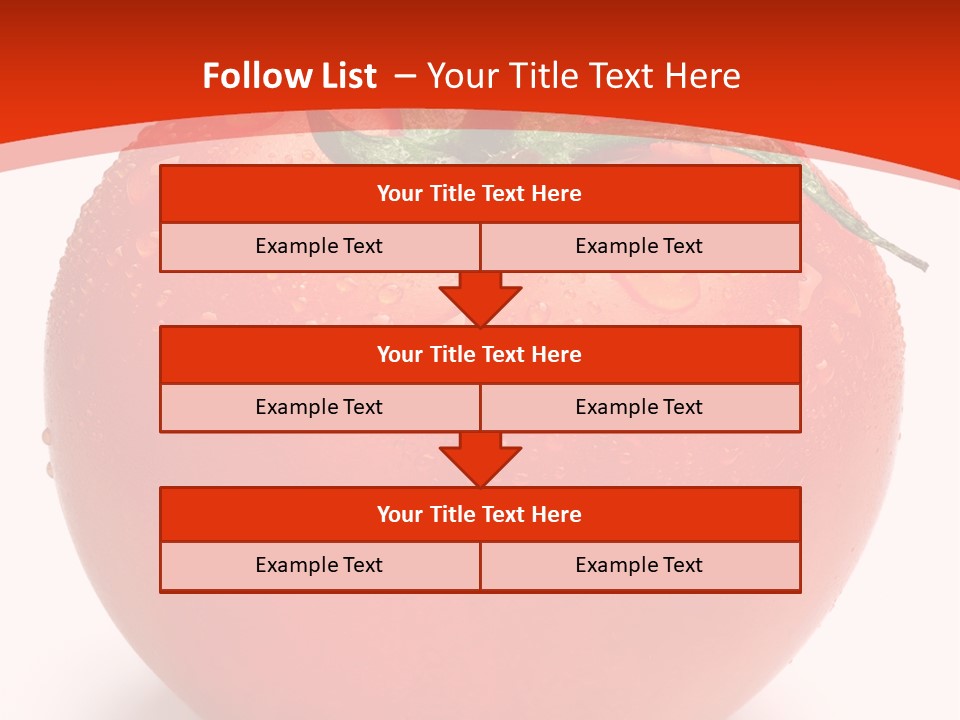 Follow List – Your Title Text Here

Your Title Text Here

Example Text

Example Text

Your Title Text Here

Example Text

Example Text

Your Title Text Here

Example Text

Example Text